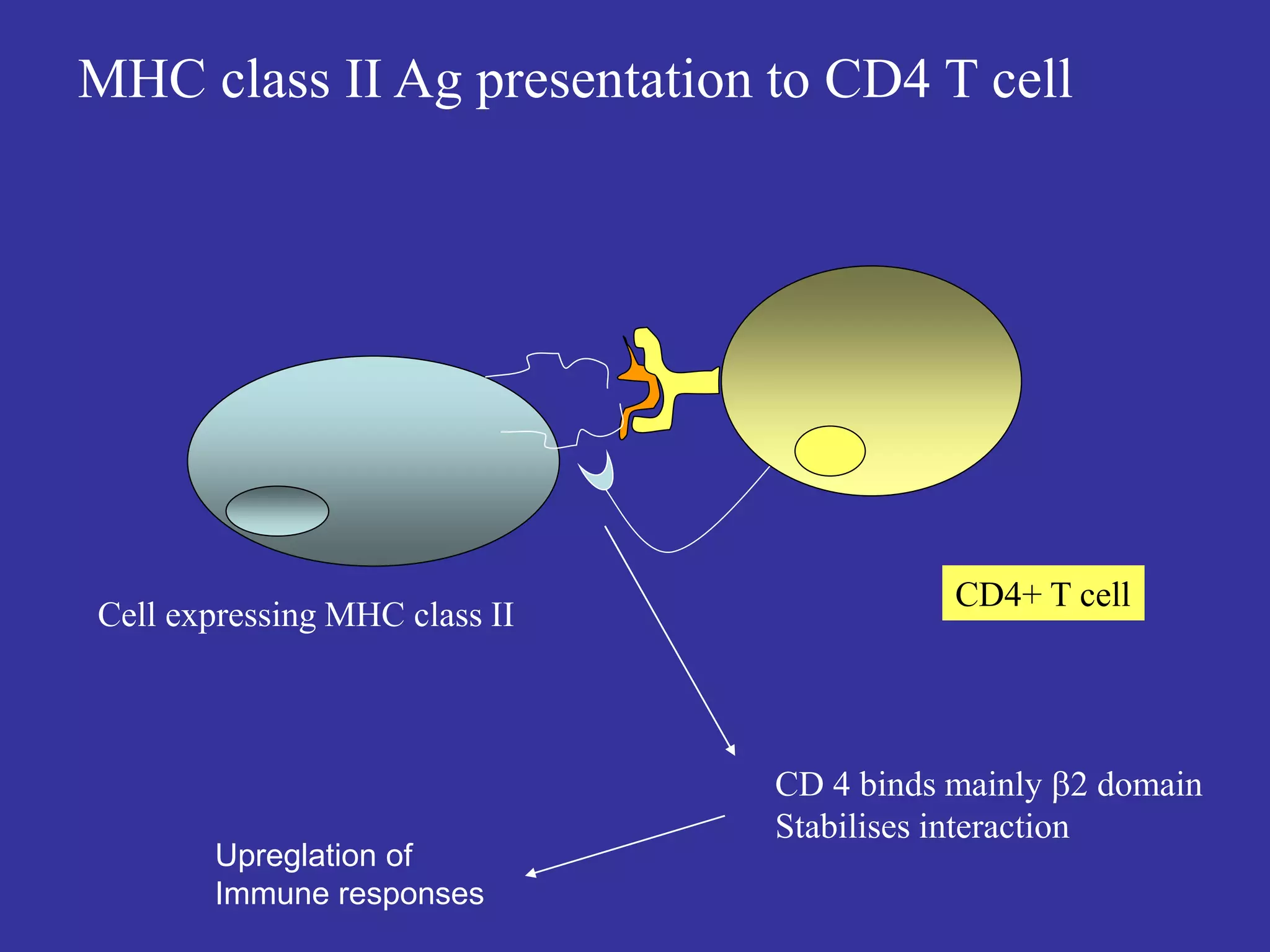 MHC class II Ag presentation to CD4 T cell

Cell expressing MHC class II

CD4+ T cell

CD 4 binds mainly β2 domain
Stabilises interaction

Upreglation of
Immune responses